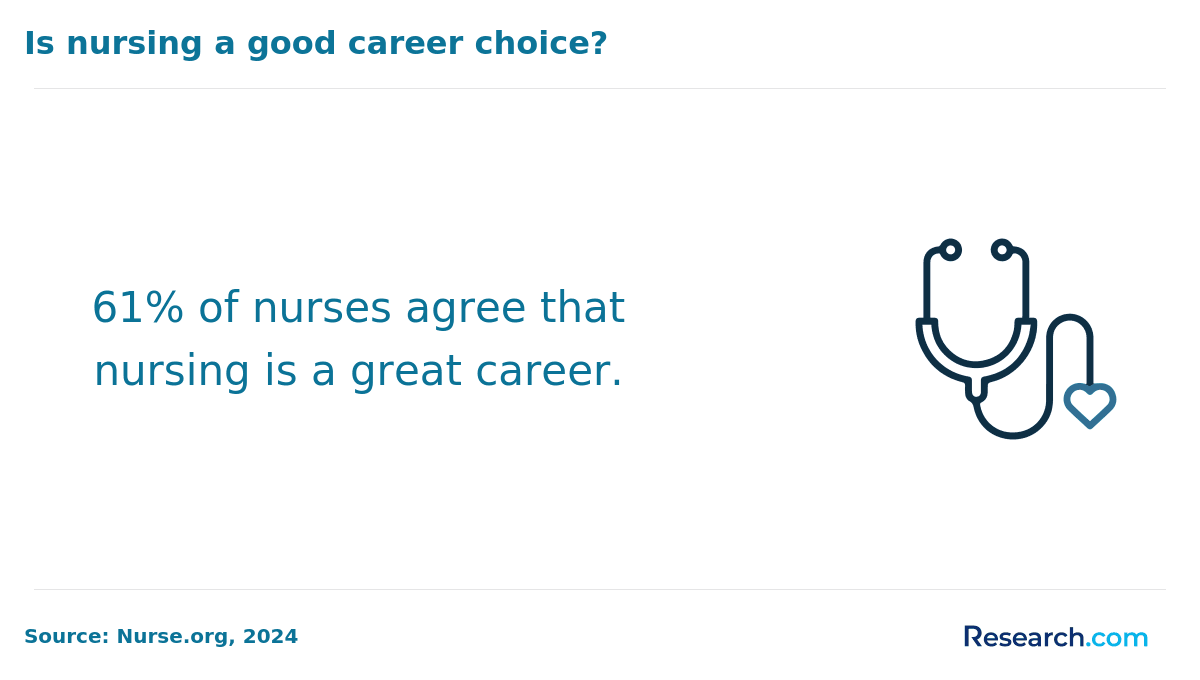 Is nursing a good career choice?

61% of nurses agree that nursing is a great career.

Source: Nurse.org, 2024

Research.com